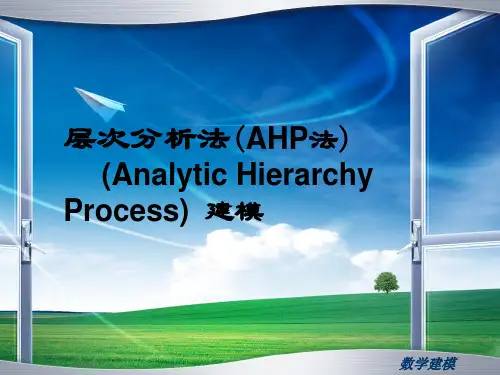 层次分析法(AHP法)
(Analytic Hierarchy Process) 建模

数学建模